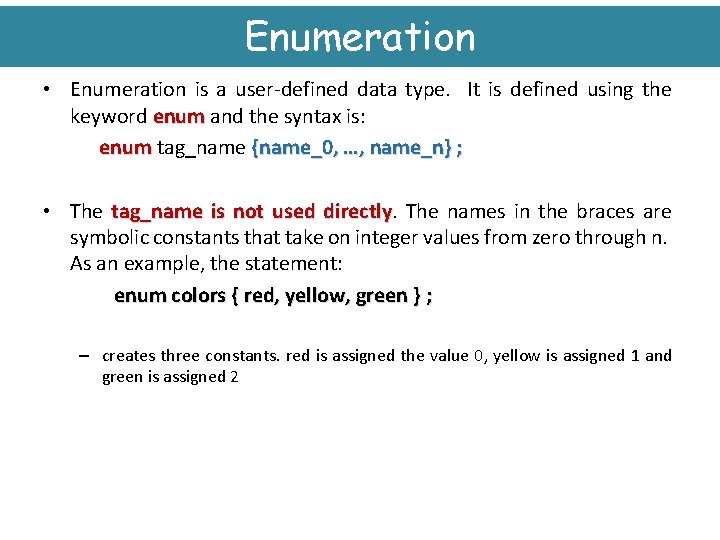 Enumeration

• Enumeration is a user-defined data type. It is defined using the keyword enum and the syntax is:

enum tag_name {name_0, …, name_n} ;

• The tag_name is not used directly. The names in the braces are symbolic constants that take on integer values from zero through n. As an example, the statement:

enum colors { red, yellow, green } ;

– creates three constants. red is assigned the value 0, yellow is assigned 1 and green is assigned 2